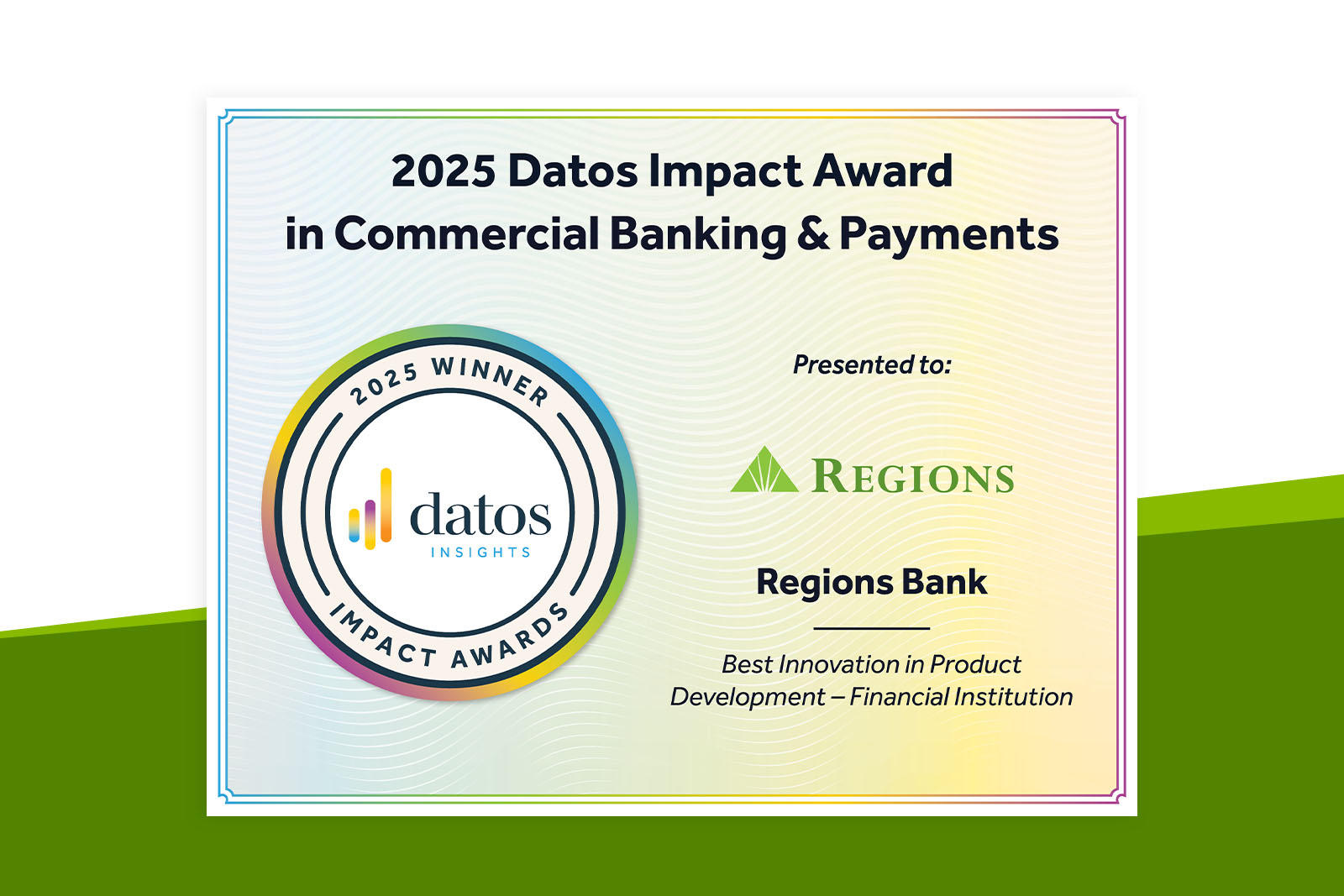 2025 Datos Impact Award in Commercial Banking & Payments

2025 WINNER

datos INSIGHTS

IMPACT AWARDS

Presented to:

REGIONS

Regions Bank

Best Innovation in Product Development – Financial Institution